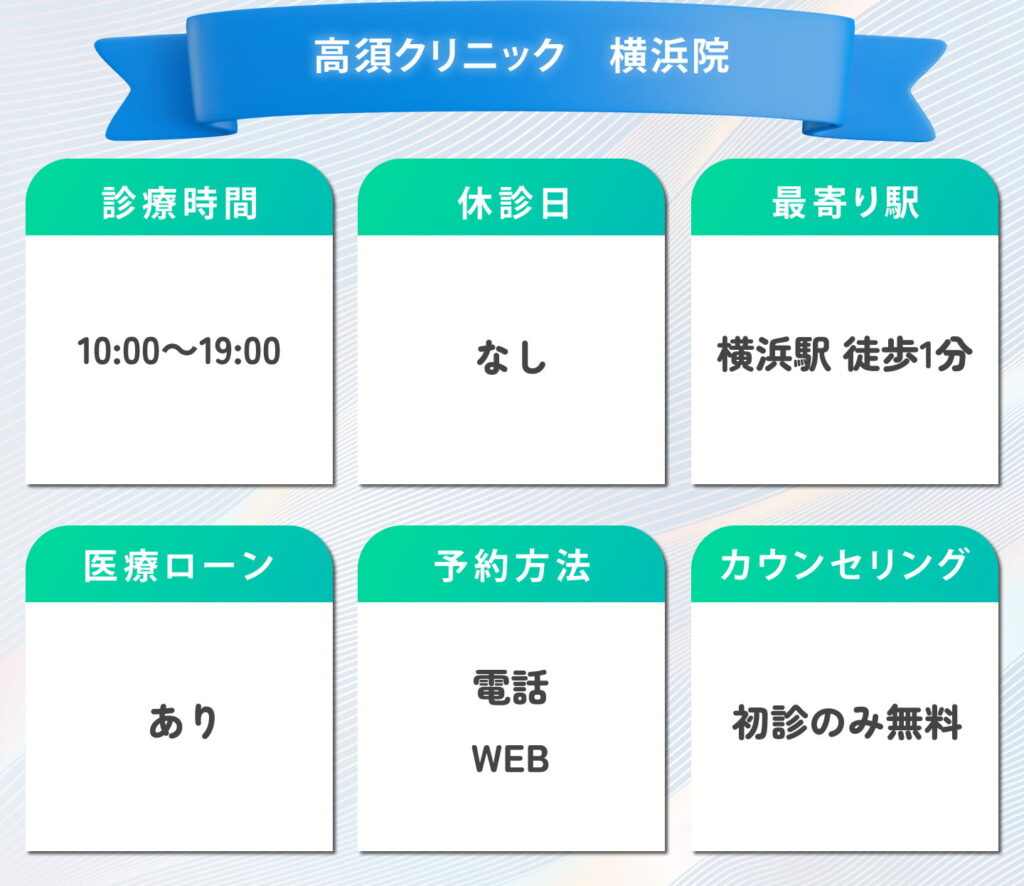 高須クリニック　横浜院

診療時間

10:00〜19:00

休診日

なし

最寄り駅

横浜駅 徒歩1分

医療ローン

あり

予約方法

電話

WEB

カウンセリング

初診のみ無料